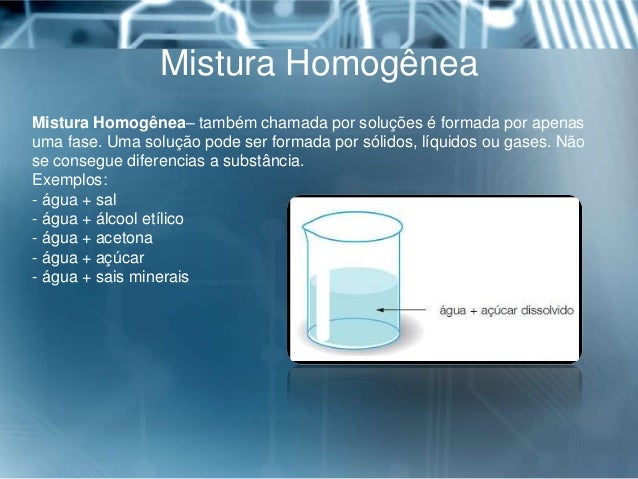 Mistura Homogênea

Mistura Homogênea– também chamada por soluções é formada por apenas uma fase. Uma solução pode ser formada por sólidos, líquidos ou gases. Não se consegue diferencias a substância.
Exemplos:
- água + sal
- água + álcool etílico
- água + acetona
- água + açúcar
- água + sais minerais

água + açúcar dissolvido